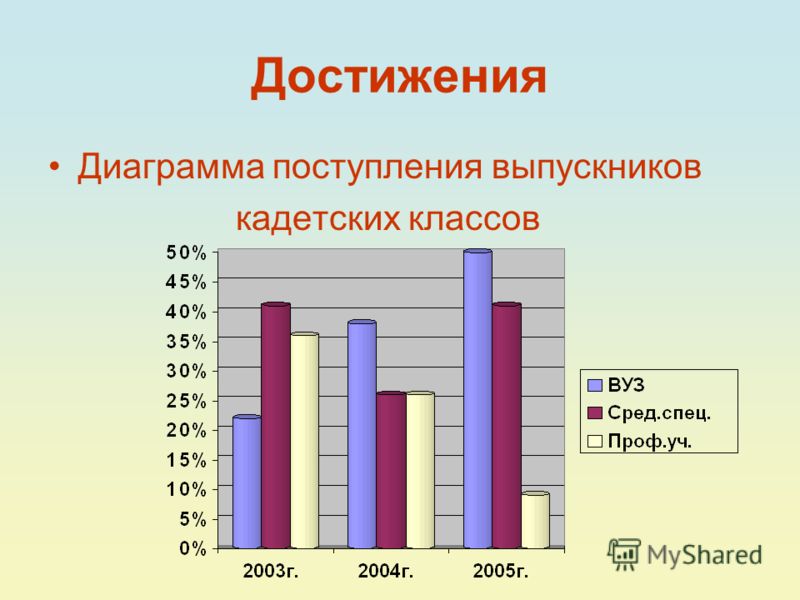 Достижения

• Диаграмма поступления выпускников кадетских классов

50%
45%
40%
35%
30%
25%
20%
15%
10%
5%
0%

2003г. 2004г. 2005г.

ВУЗ
Сред.спец.
Проф.уч.

MyShared